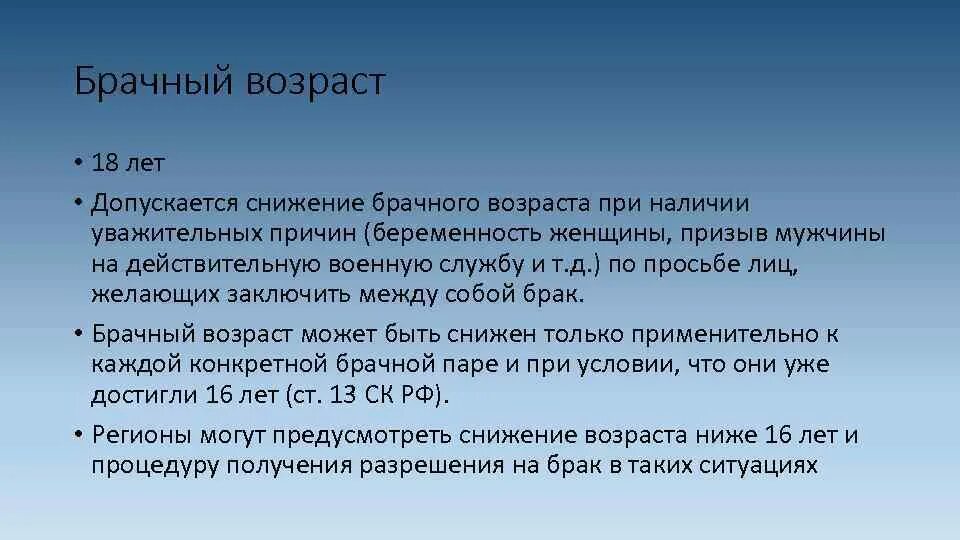 Брачный возраст

• 18 лет

• Допускается снижение брачного возраста при наличии уважительных причин (беременность женщины, призыв мужчины на действительную военную службу и т.д.) по просьбе лиц, желающих заключить между собой брак.

• Брачный возраст может быть снижен только применительно к каждой конкретной брачной паре и при условии, что они уже достигли 16 лет (ст. 13 СК РФ).

• Регионы могут предусмотреть снижение возраста ниже 16 лет и процедуру получения разрешения на брак в таких ситуациях